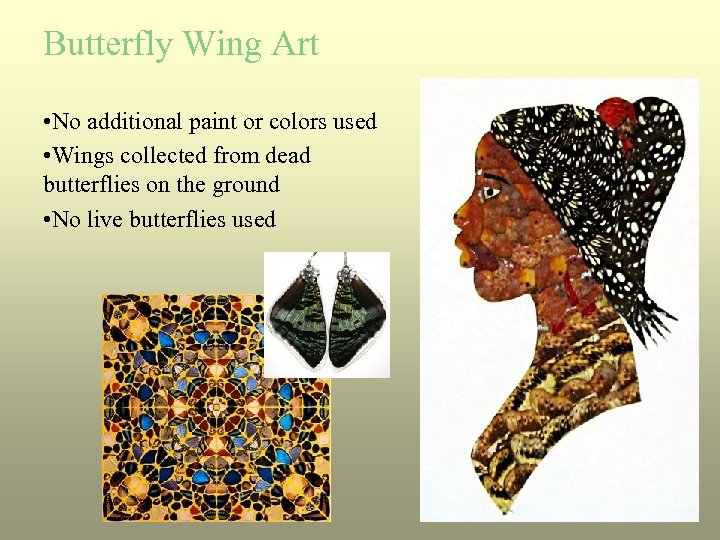 Butterfly Wing Art

•No additional paint or colors used

•Wings collected from dead butterflies on the ground

•No live butterflies used